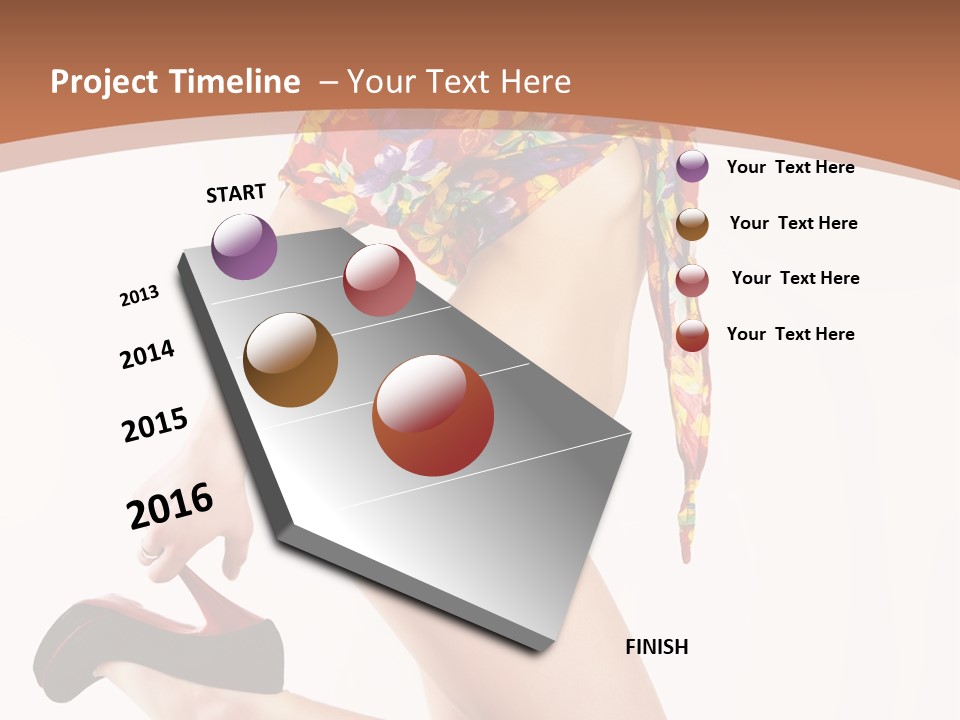 Project Timeline – Your Text Here

START

2013

2014

2015

2016

FINISH

Your Text Here

Your Text Here

Your Text Here

Your Text Here